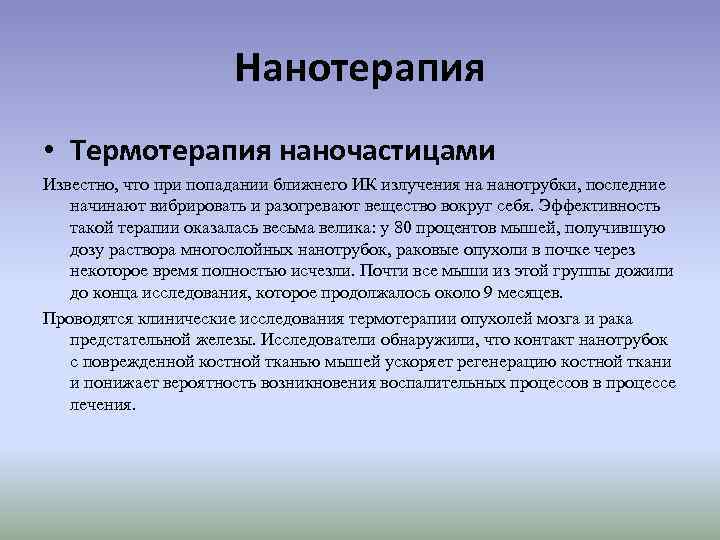 Нанотерапия

• Термотерапия наночастицами

Известно, что при попадании ближнего ИК излучения на нанотрубки, последние начинают вибрировать и разогревают вещество вокруг себя. Эффективность такой терапии оказалась весьма велика: у 80 процентов мышей, получившую дозу раствора многослойных нанотрубок, раковые опухоли в почке через некоторое время полностью исчезли. Почти все мыши из этой группы дожили до конца исследования, которое продолжалось около 9 месяцев.

Проводятся клинические исследования термотерапии опухолей мозга и рака предстательной железы. Исследователи обнаружили, что контакт нанотрубок с поврежденной костной тканью мышей ускоряет регенерацию костной ткани и понижает вероятность возникновения воспалительных процессов в процессе лечения.